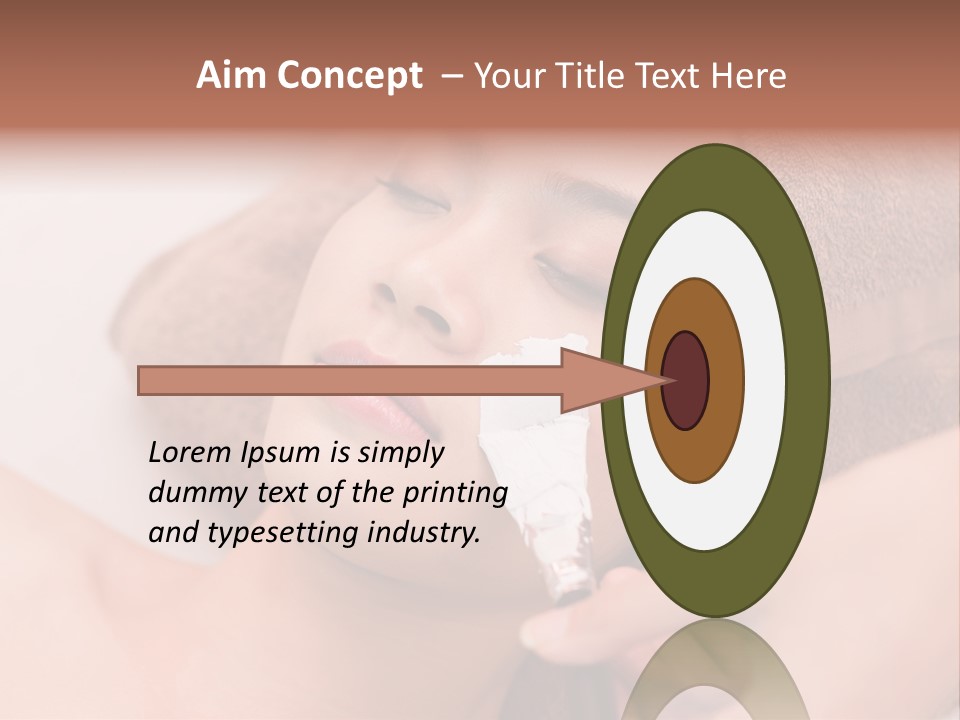 Aim Concept – Your Title Text Here

Lorem Ipsum is simply dummy text of the printing and typesetting industry.